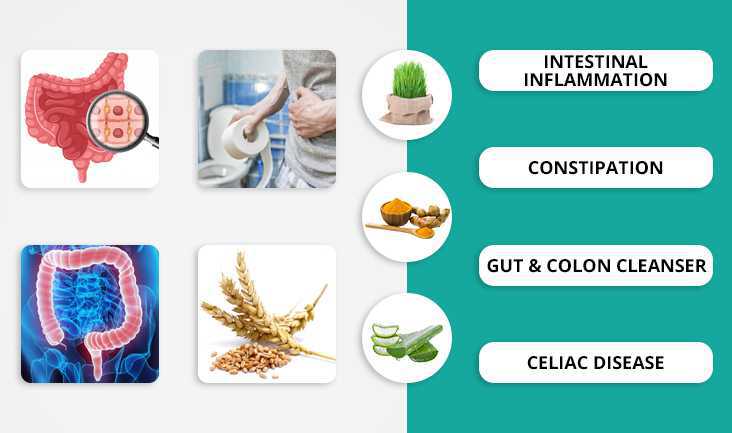 INTESTINAL INFLAMMATION

CONSTIPATION

GUT & COLON CLEANSER

CELIAC DISEASE